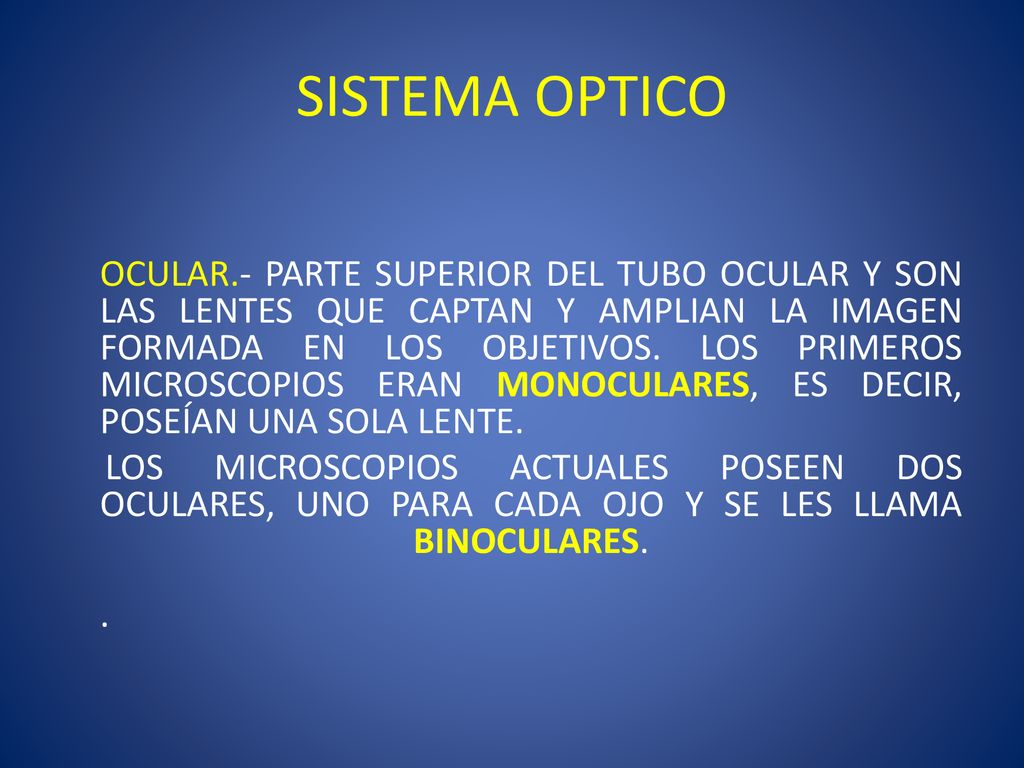 SISTEMA OPTICO

OCULAR.- PARTE SUPERIOR DEL TUBO OCULAR Y SON LAS LENTES QUE CAPTAN Y AMPLIAN LA IMAGEN FORMADA EN LOS OBJETIVOS. LOS PRIMEROS MICROSCOPIOS ERAN MONOCULARES, ES DECIR, POSEÍAN UNA SOLA LENTE.

LOS MICROSCOPIOS ACTUALES POSEEN DOS OCULARES, UNO PARA CADA OJO Y SE LES LLAMA BINOCULARES.

.